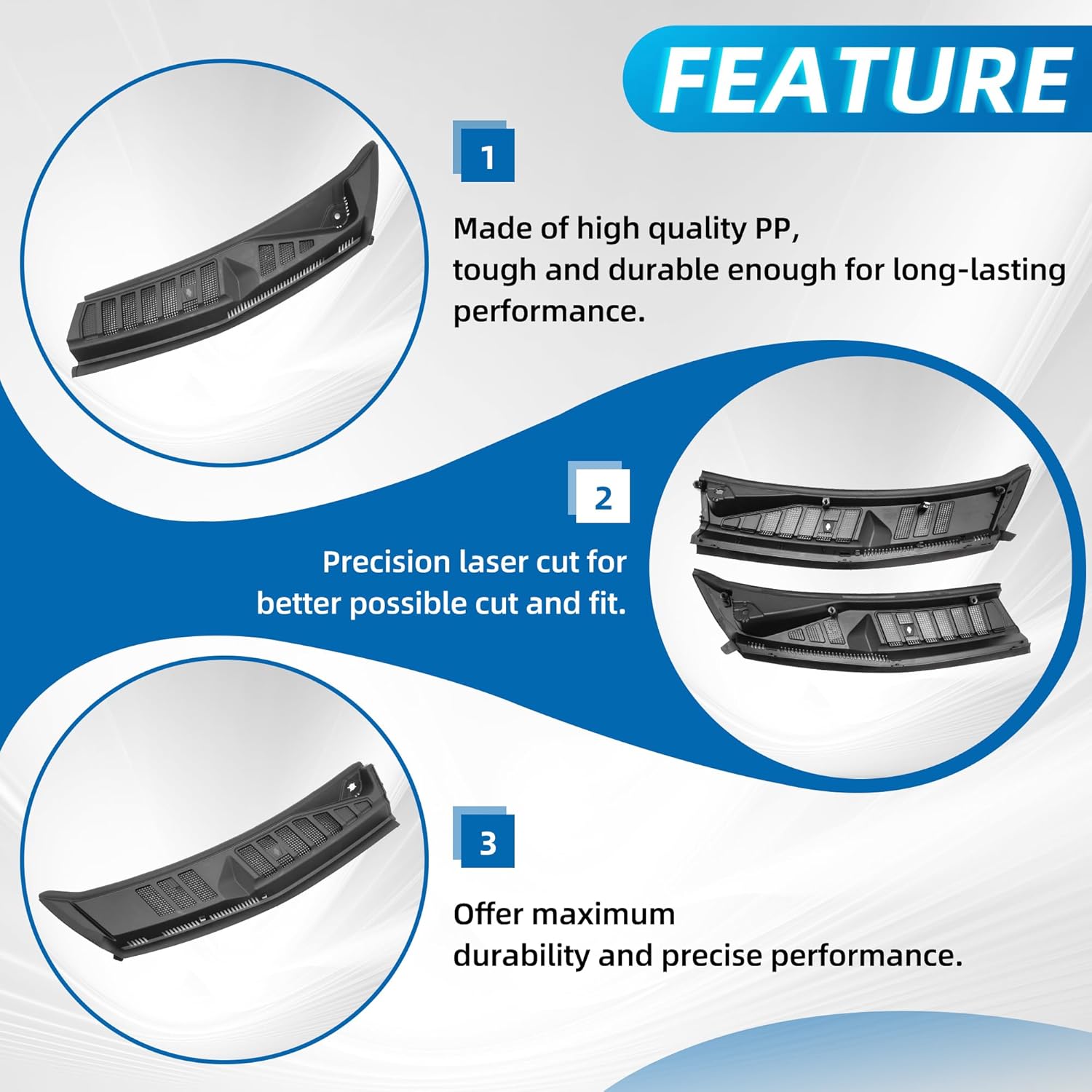 FEATURE

1

Made of high quality PP, tough and durable enough for long-lasting performance.

2

Precision laser cut for better possible cut and fit.

3

Offer maximum durability and precise performance.